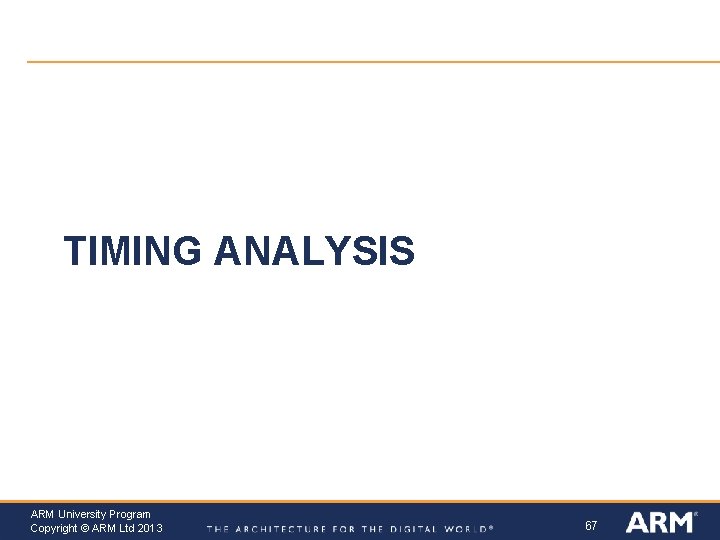 TIMING ANALYSIS

ARM University Program
Copyright © ARM Ltd 2013

THE ARCHITECTURE FOR THE DIGITAL WORLD®

67

ARM®